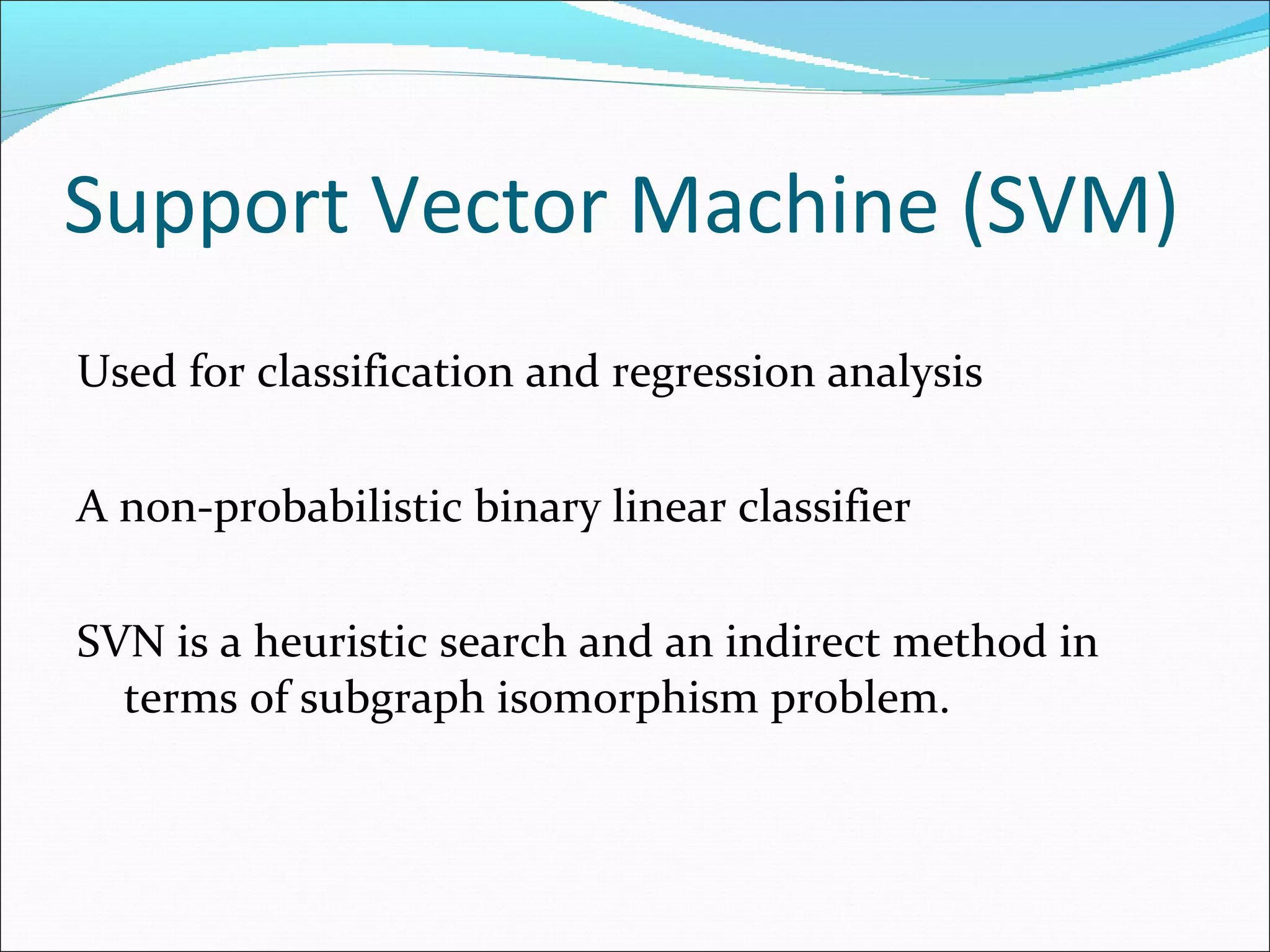 Support Vector Machine (SVM)

Used for classification and regression analysis

A non-probabilistic binary linear classifier

SVN is a heuristic search and an indirect method in terms of subgraph isomorphism problem.